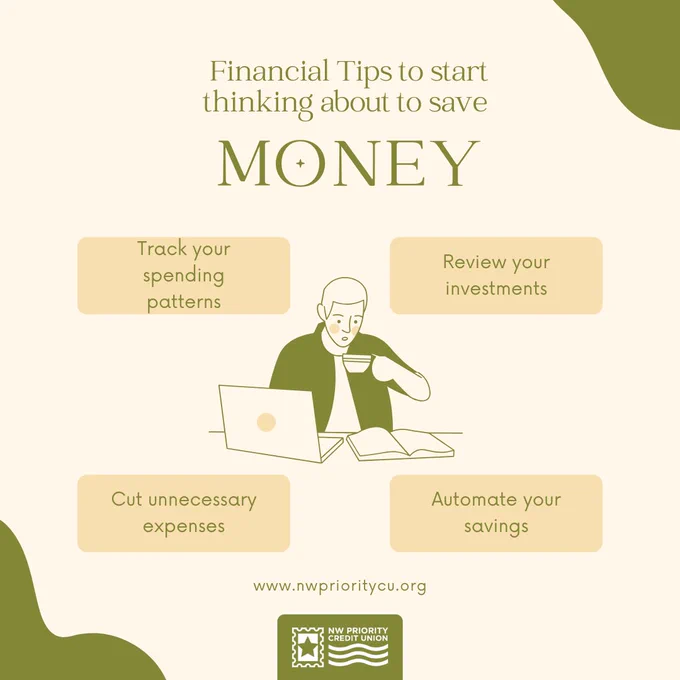 Financial Tips to start thinking about to save

MONEY

Track your spending patterns

Review your investments

Cut unnecessary expenses

Automate your savings

www.nwprioritycu.org

NW PRIORITY CREDIT UNION